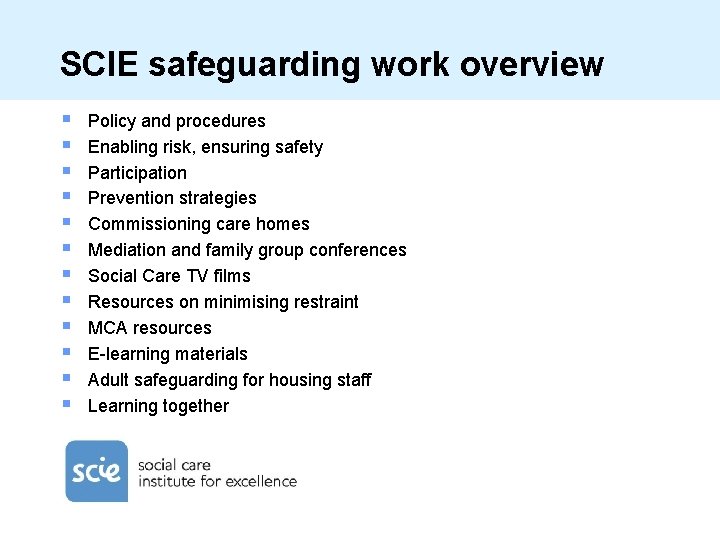 SCIE safeguarding work overview

- Policy and procedures
- Enabling risk, ensuring safety
- Participation
- Prevention strategies
- Commissioning care homes
- Mediation and family group conferences
- Social Care TV films
- Resources on minimising restraint
- MCA resources
- E-learning materials
- Adult safeguarding for housing staff
- Learning together

scie social care institute for excellence